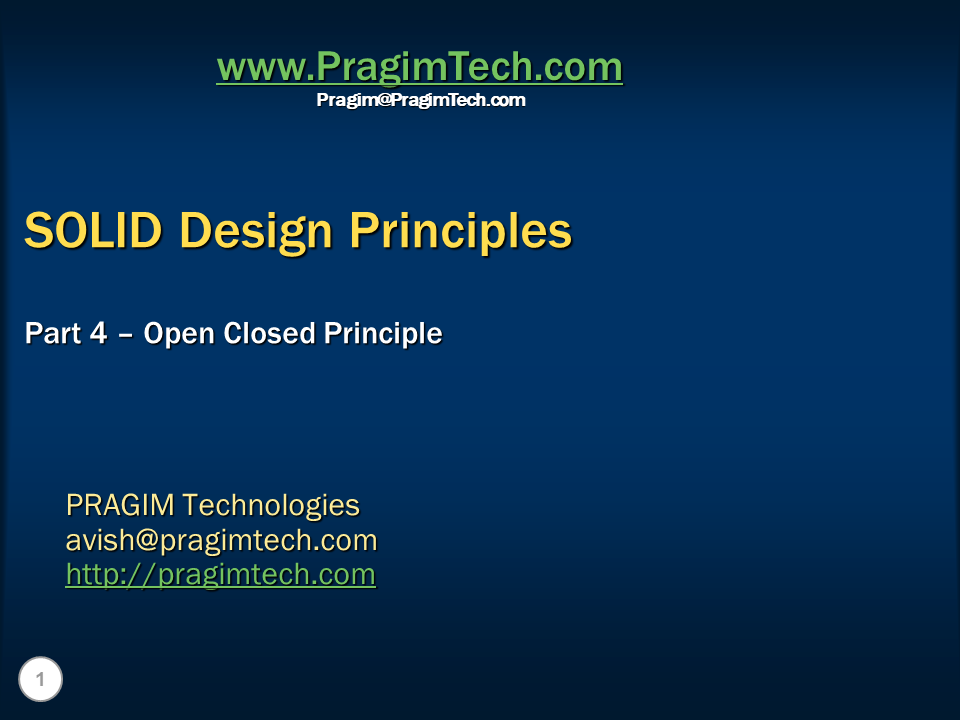 www.PragimTech.com
Pragim@PragimTech.com

SOLID Design Principles

Part 4 – Open Closed Principle

PRAGIM Technologies
avish@pragimtech.com
http://pragimtech.com

1